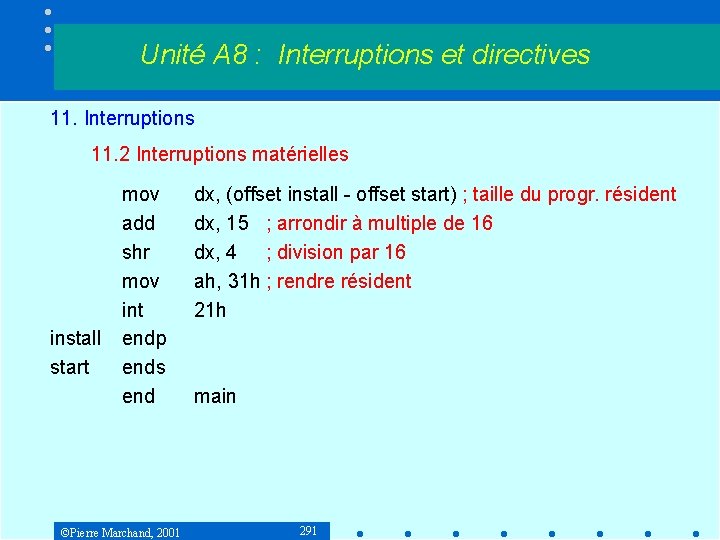 Unité A8 : Interruptions et directives

11. Interruptions

11.2 Interruptions matérielles

mov dx, (offset install - offset start) ; taille du progr. résident
add dx, 15 ; arrondir à multiple de 16
shr dx, 4 ; division par 16
mov ah, 31h ; rendre résident
int 21h
install endp
start ends
end main

©Pierre Marchand, 2001

291